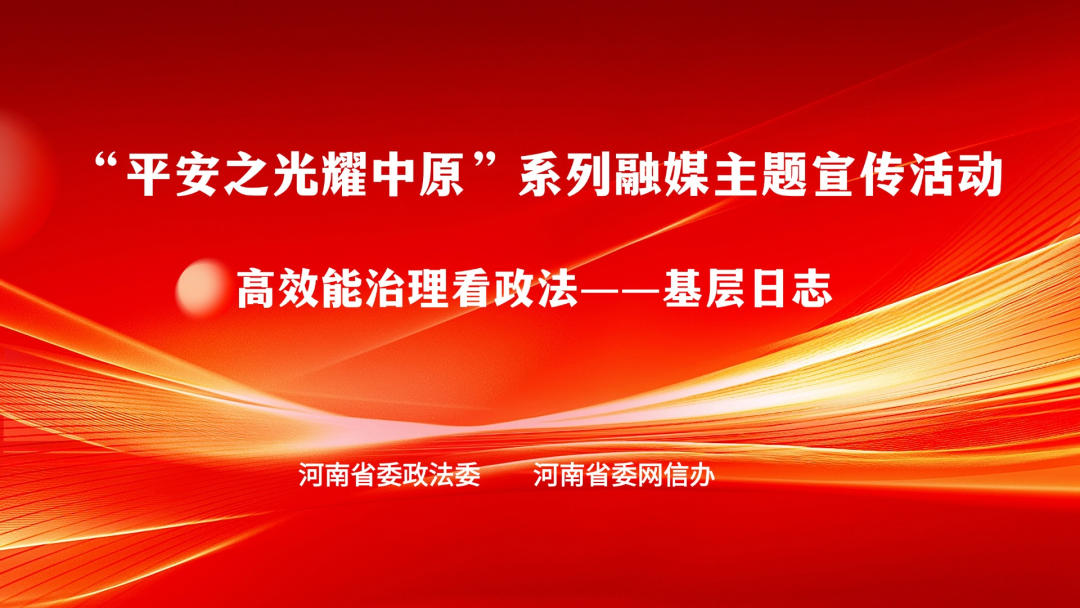 “平安之光耀中原”系列融媒主题宣传活动

高效能治理看政法——基层日志

河南省委政法委　河南省委网信办